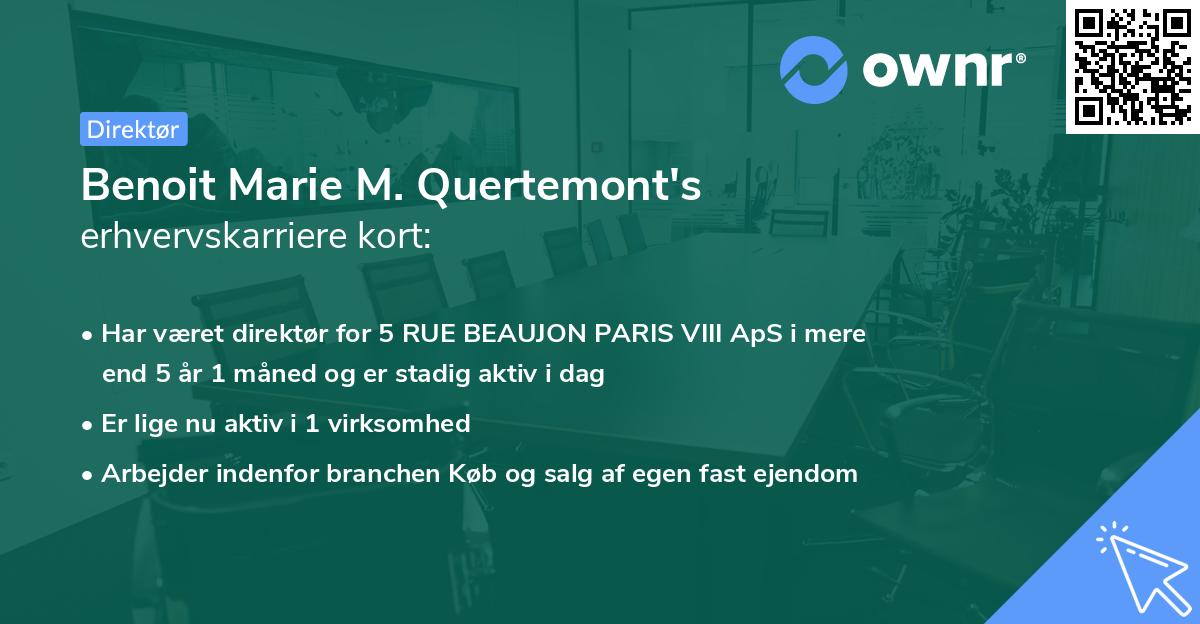 ownr®

Direktør

Benoit Marie M. Quertemont's
erhvervskarriere kort:

• Har været direktør for 5 RUE BEAUJON PARIS VIII ApS i mere end 5 år 1 måned og er stadig aktiv i dag

• Er lige nu aktiv i 1 virksomhed

• Arbejder indenfor branchen Køb og salg af egen fast ejendom